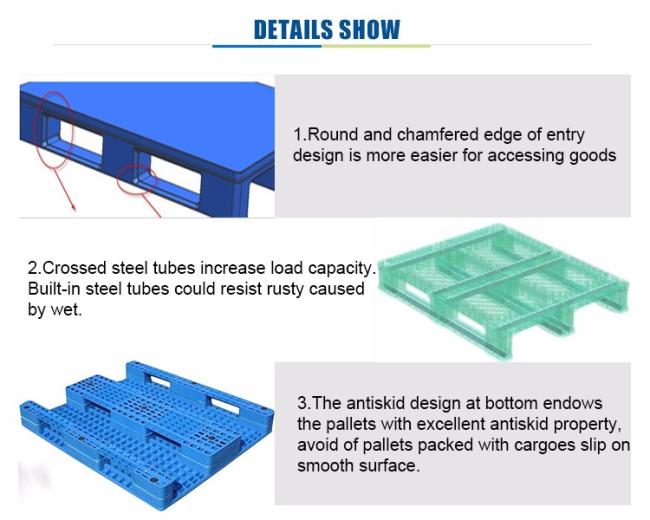 DETAILS SHOW

1.Round and chamfered edge of entry design is more easier for accessing goods

2.Crossed steel tubes increase load capacity. Built-in steel tubes could resist rusty caused by wet.

3.The antiskid design at bottom endows the pallets with excellent antiskid property, avoid of pallets packed with cargoes slip on smooth surface.